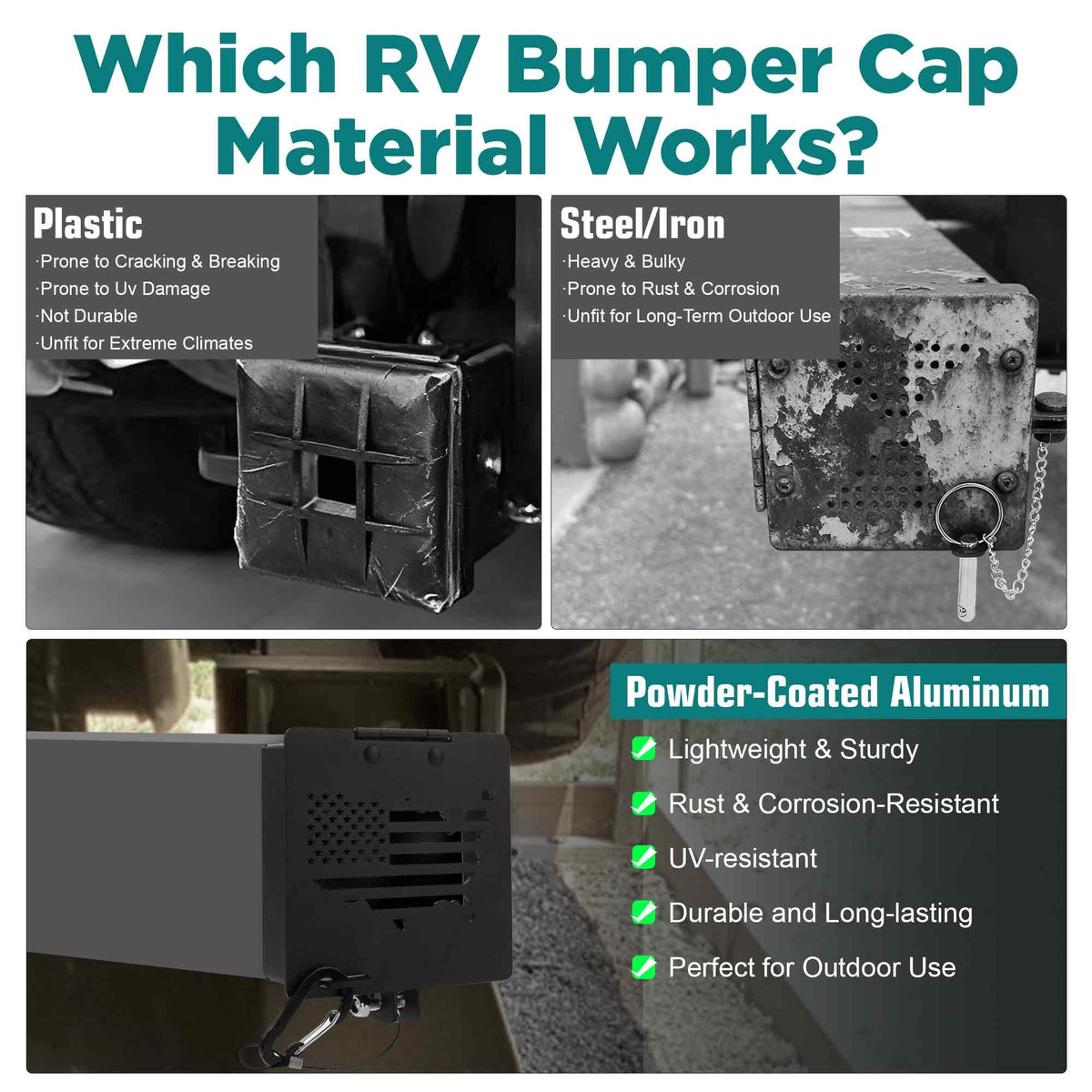 Which RV Bumper Cap Material Works?

Plastic
·Prone to Cracking & Breaking
·Prone to Uv Damage
·Not Durable
·Unfit for Extreme Climates

Steel/Iron
·Heavy & Bulky
·Prone to Rust & Corrosion
·Unfit for Long-Term Outdoor Use

Powder-Coated Aluminum
Lightweight & Sturdy
Rust & Corrosion-Resistant
UV-resistant
Durable and Long-lasting
Perfect for Outdoor Use